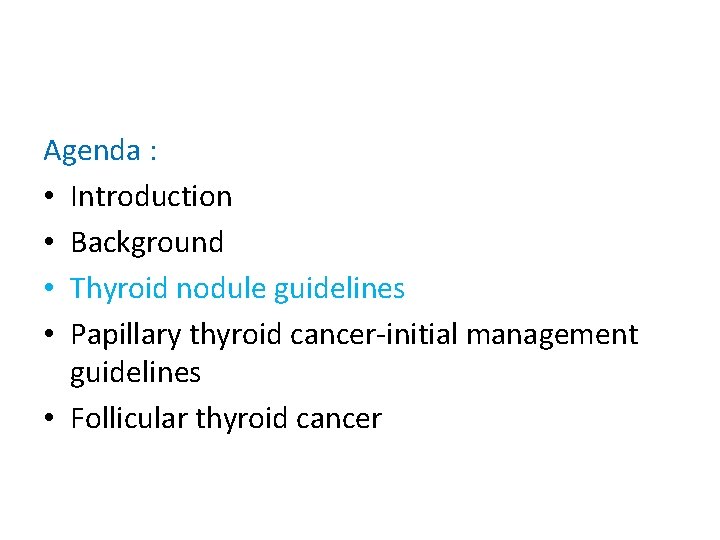 Agenda :

• Introduction
• Background
• Thyroid nodule guidelines
• Papillary thyroid cancer-initial management guidelines
• Follicular thyroid cancer